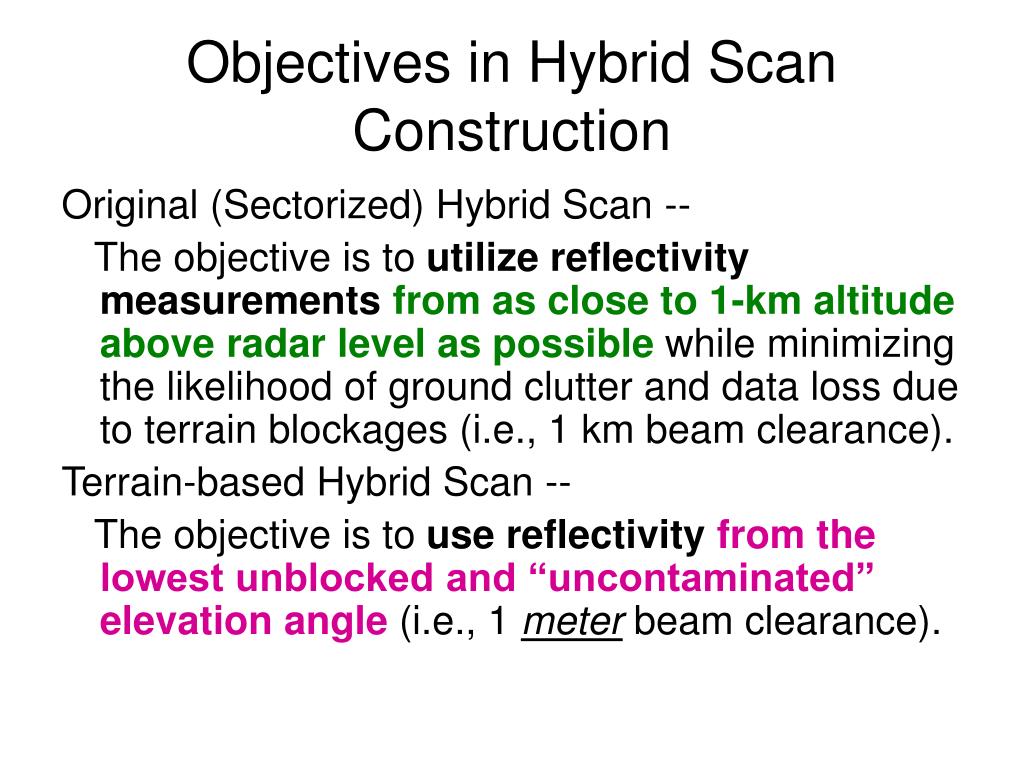 Objectives in Hybrid Scan Construction

Original (Sectorized) Hybrid Scan --

The objective is to utilize reflectivity measurements from as close to 1-km altitude above radar level as possible while minimizing the likelihood of ground clutter and data loss due to terrain blockages (i.e., 1 km beam clearance).

Terrain-based Hybrid Scan --

The objective is to use reflectivity from the lowest unblocked and “uncontaminated” elevation angle (i.e., 1 meter beam clearance).